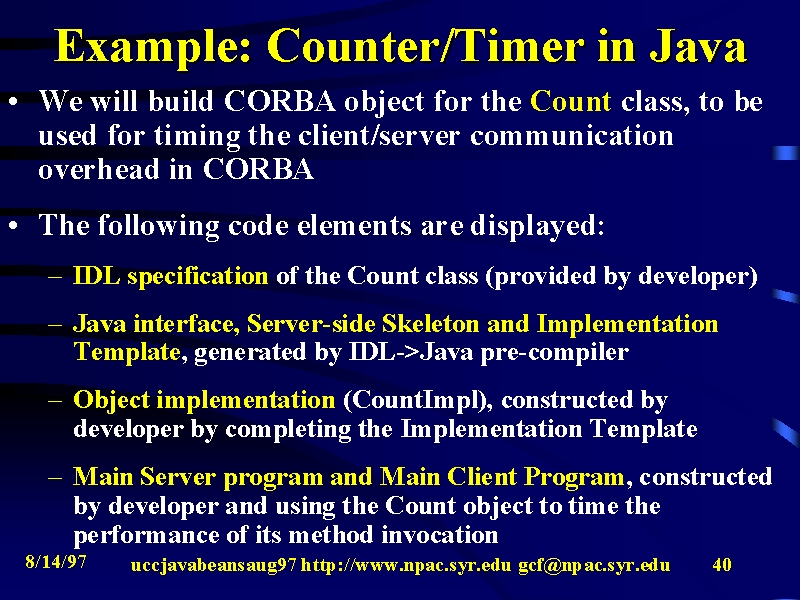 Example: Counter/Timer in Java

• We will build CORBA object for the Count class, to be used for timing the client/server communication overhead in CORBA

• The following code elements are displayed:

– IDL specification of the Count class (provided by developer)

– Java interface, Server-side Skeleton and Implementation Template, generated by IDL->Java pre-compiler

– Object implementation (CountImpl), constructed by developer by completing the Implementation Template

– Main Server program and Main Client Program, constructed by developer and using the Count object to time the performance of its method invocation

8/14/97 uccjavabeansaug97 http://www.npac.syr.edu gcf@npac.syr.edu 40